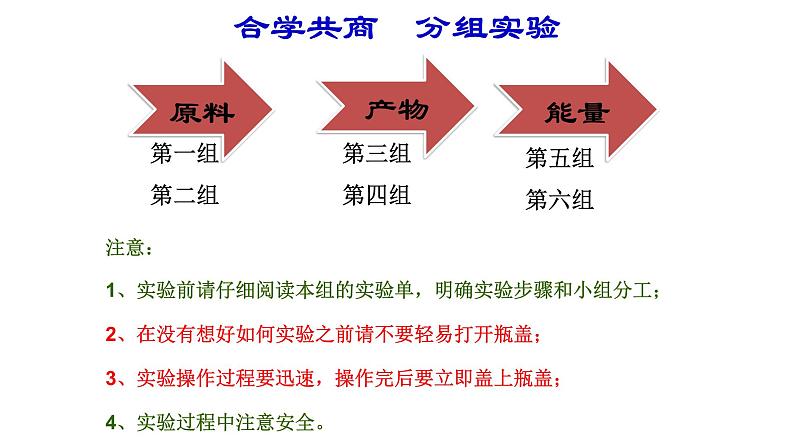 合学共商　分组实验

原料
第一组
第二组

产物
第三组
第四组

能量
第五组
第六组

注意：

1、实验前请仔细阅读本组的实验单，明确实验步骤和小组分工；

2、在没有想好如何实验之前请不要轻易打开瓶盖；

3、实验操作过程要迅速，操作完后要立即盖上瓶盖；

4、实验过程中注意安全。